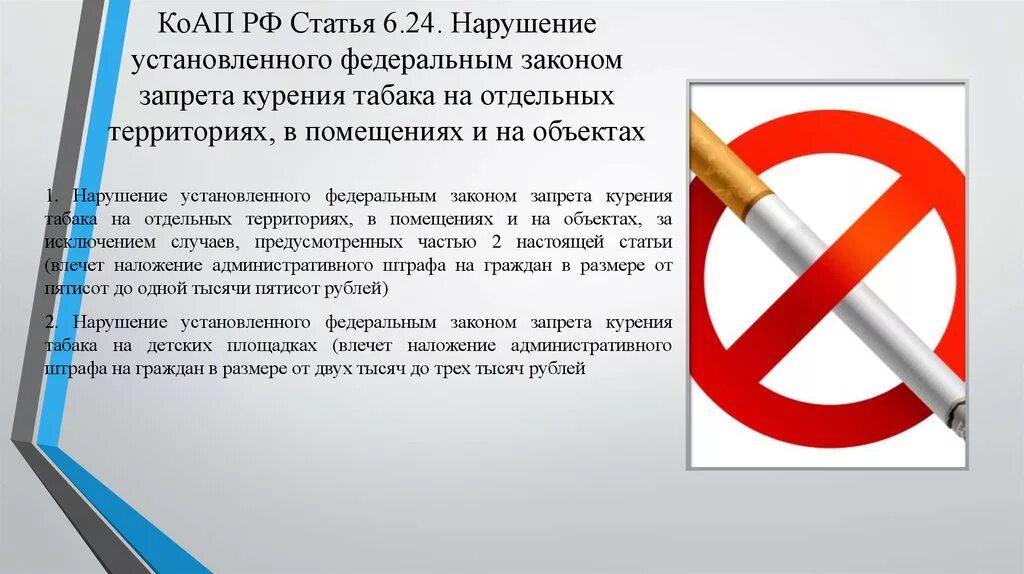 КоАП РФ Статья 6.24. Нарушение установленного федеральным законом запрета курения табака на отдельных территориях, в помещениях и на объектах

1. Нарушение установленного федеральным законом запрета курения табака на отдельных территориях, в помещениях и на объектах, за исключением случаев, предусмотренных частью 2 настоящей статьи (влечет наложение административного штрафа на граждан в размере от пятисот до одной тысячи пятисот рублей)

2. Нарушение установленного федеральным законом запрета курения табака на детских площадках (влечет наложение административного штрафа на граждан в размере от двух тысяч до трех тысяч рублей